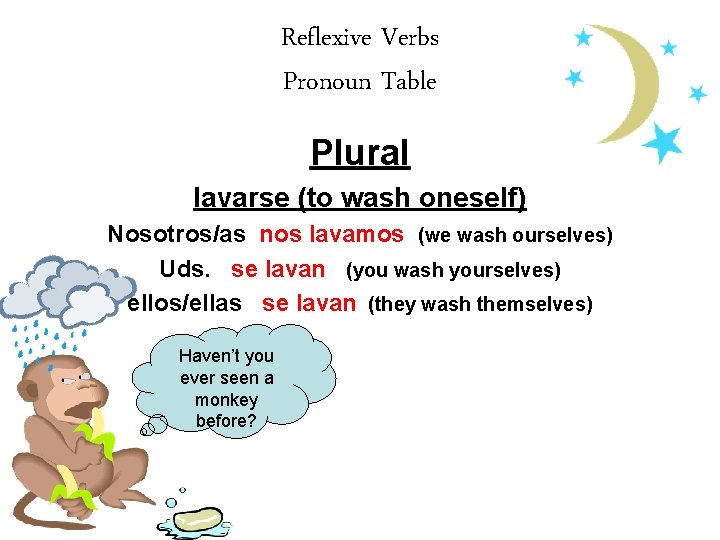 Reflexive Verbs
Pronoun Table

Plural

lavarse (to wash oneself)

Nosotros/as nos lavamos (we wash ourselves)
Uds. se lavan (you wash yourselves)
ellos/ellas se lavan (they wash themselves)

Haven't you ever seen a monkey before?